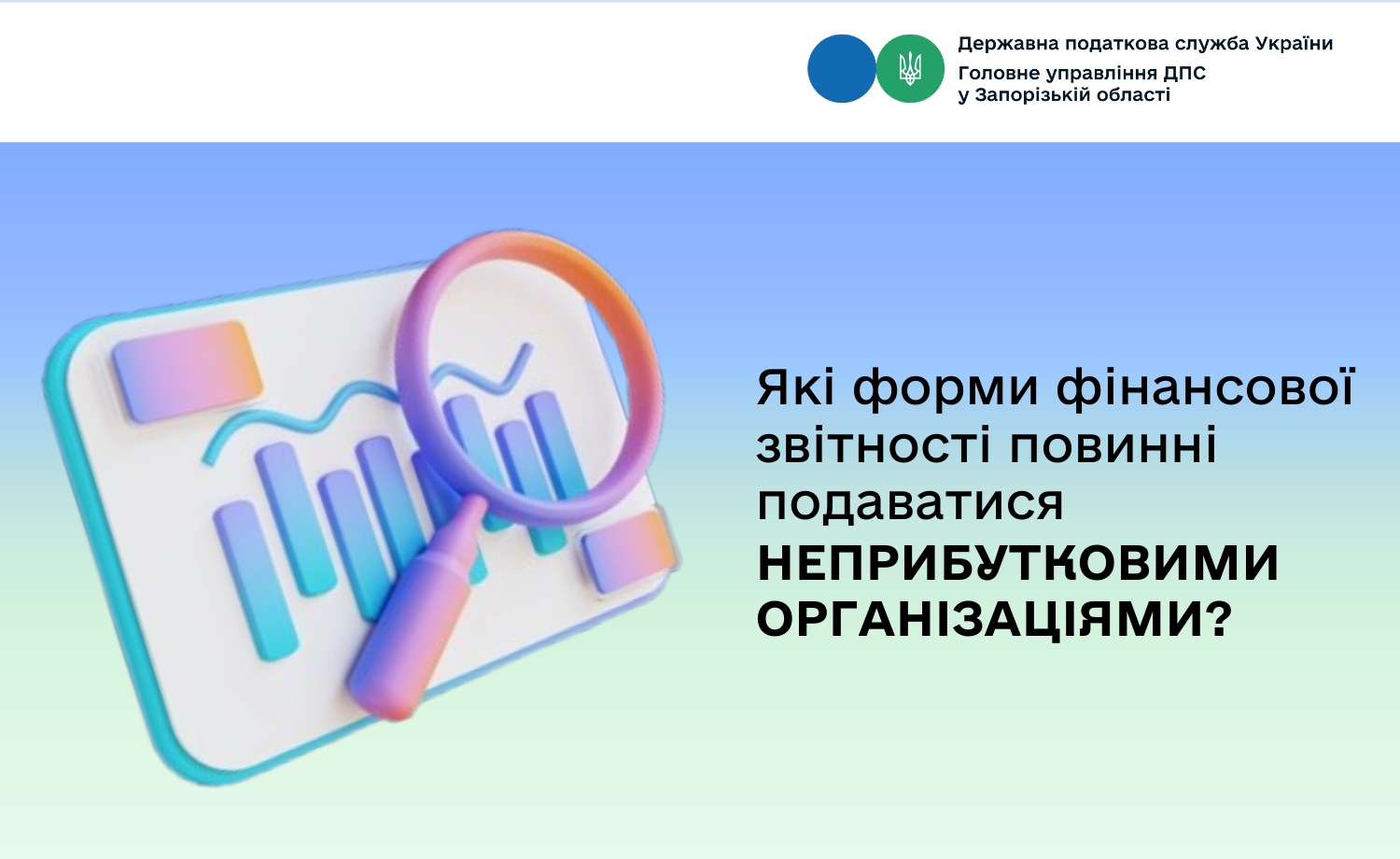 Державна податкова служба України
Головне управління ДПС
у Запорізькій області

Які форми фінансової звітності повинні подаватися НЕПРИБУТКОВИМИ ОРГАНІЗАЦІЯМИ?